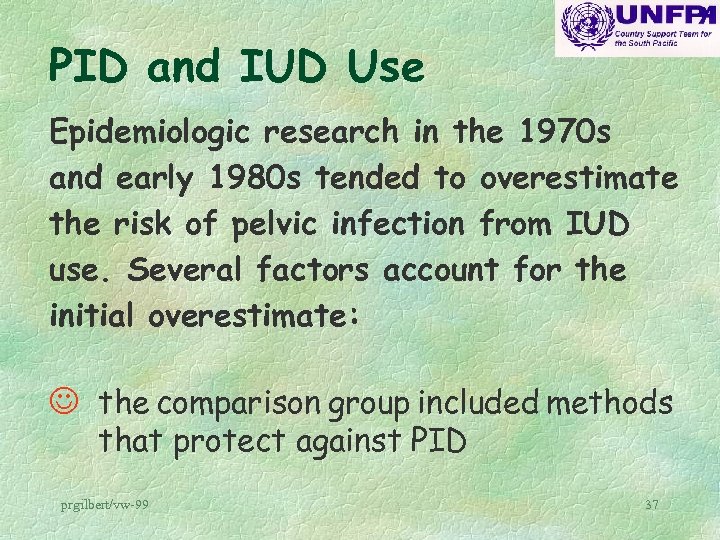 UNFPA
Country Support Team for the South Pacific

PID and IUD Use

Epidemiologic research in the 1970s and early 1980s tended to overestimate the risk of pelvic infection from IUD use. Several factors account for the initial overestimate:

the comparison group included methods that protect against PID

prgilbert/vw-99

37